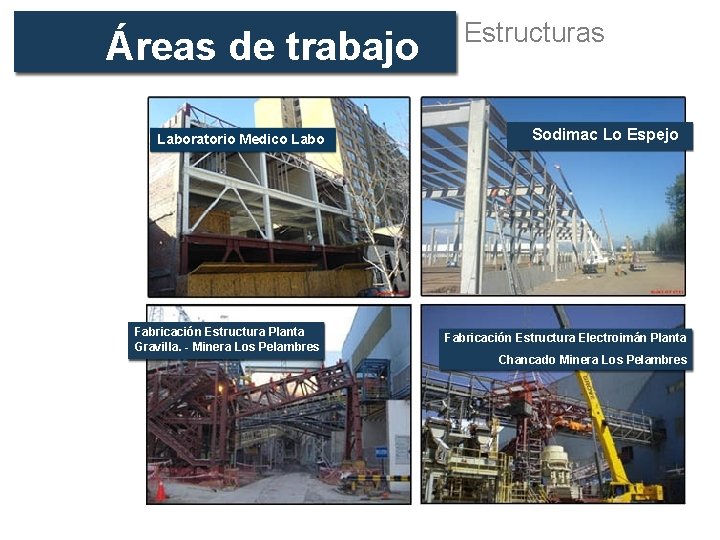 Áreas de trabajo

Estructuras

Laboratorio Medico Labo

Sodimac Lo Espejo

Fabricación Estructura Planta Gravilla. - Minera Los Pelambres

Fabricación Estructura Electroimán Planta Chancado Minera Los Pelambres